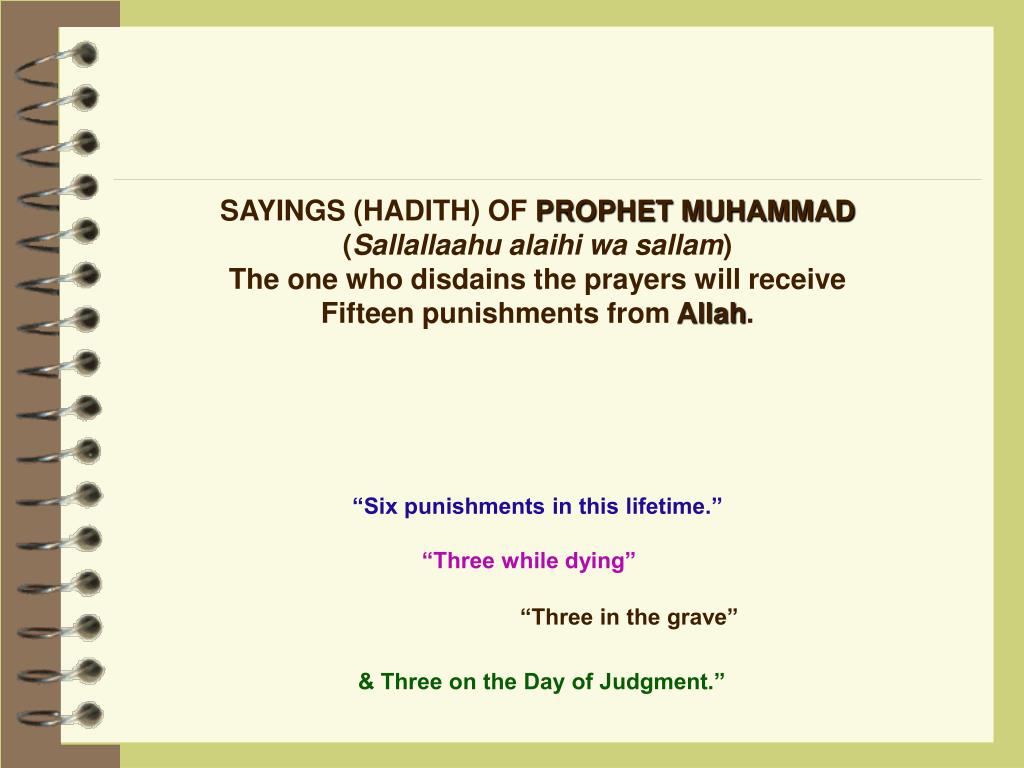 SAYINGS (HADITH) OF PROPHET MUHAMMAD
(Sallallaahu alaihi wa sallam)
The one who disdains the prayers will receive Fifteen punishments from Allah.

“Six punishments in this lifetime.”

“Three while dying”

“Three in the grave”

& Three on the Day of Judgment.”